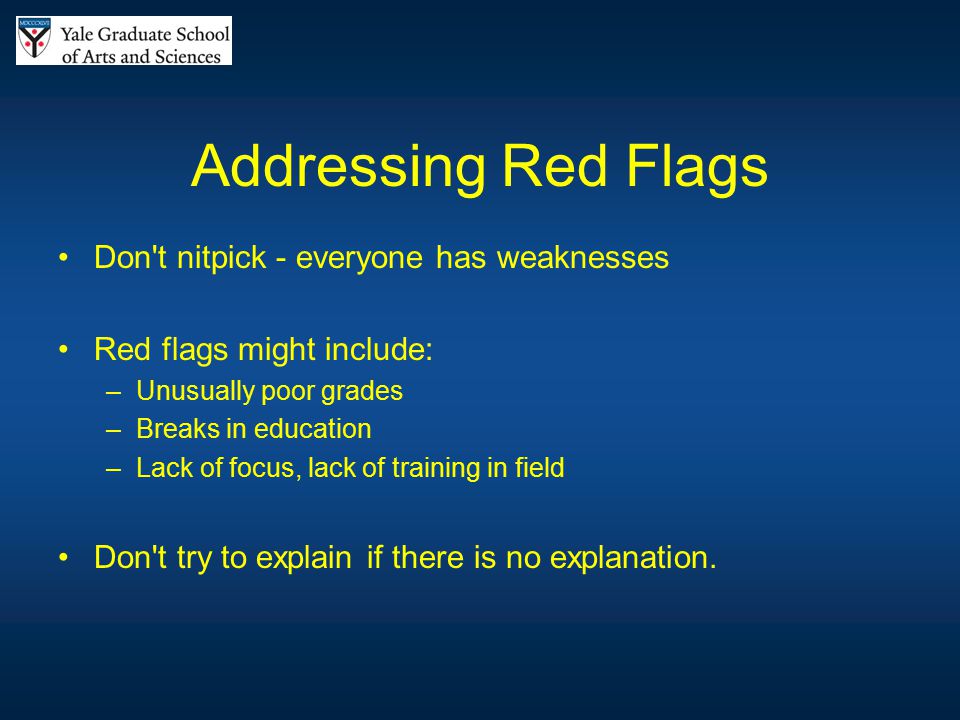 Yale Graduate School of Arts and Sciences

Addressing Red Flags

• Don't nitpick - everyone has weaknesses

• Red flags might include:
– Unusually poor grades
– Breaks in education
– Lack of focus, lack of training in field

• Don't try to explain if there is no explanation.